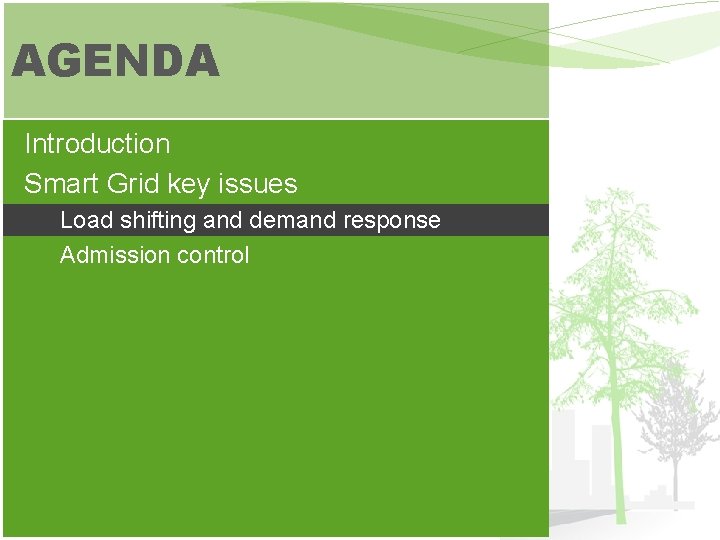 AGENDA

Introduction

Smart Grid key issues

Load shifting and demand response

Admission control